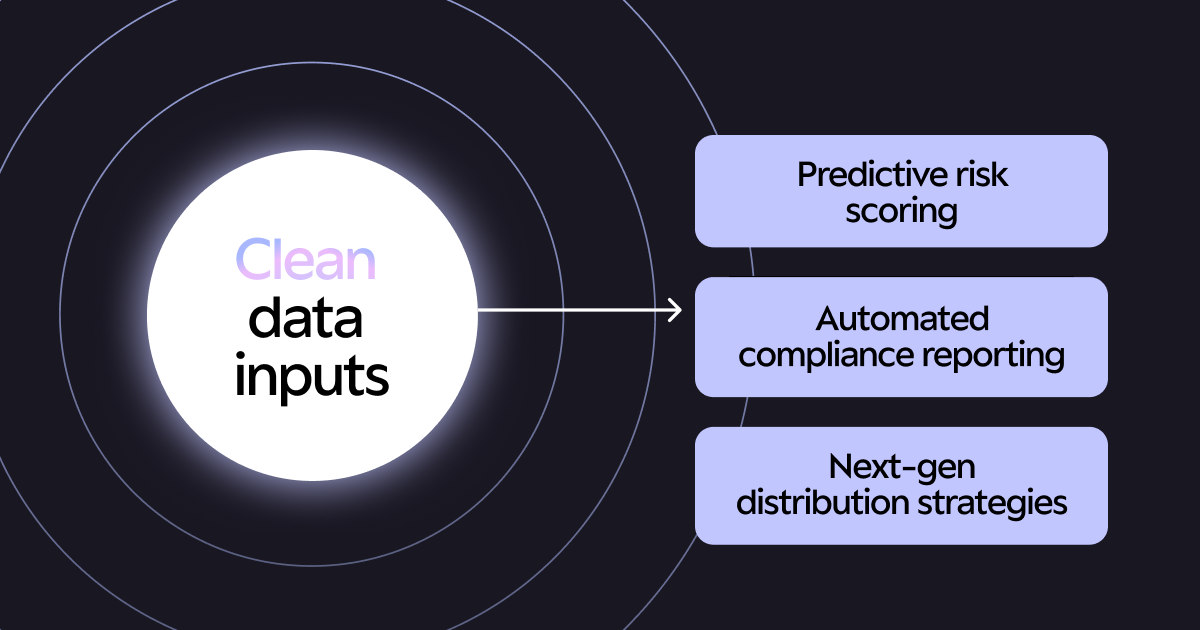 Clean data inputs

Predictive risk scoring

Automated compliance reporting

Next-gen distribution strategies